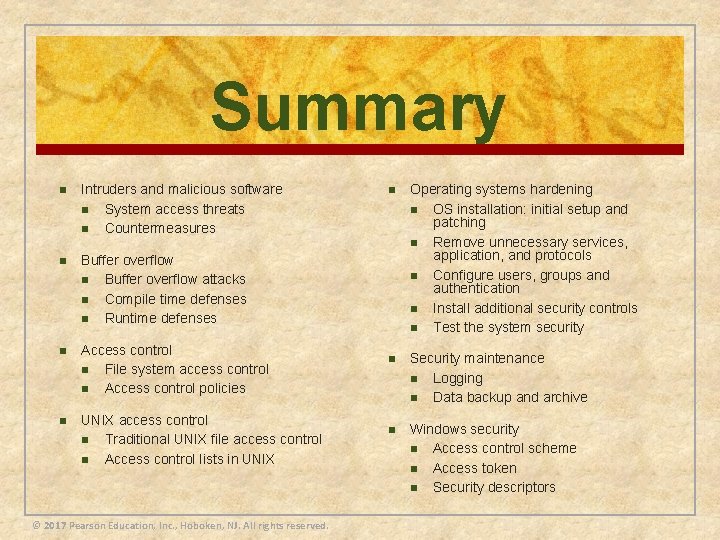 Summary

- Intruders and malicious software
  - System access threats
  - Countermeasures
- Buffer overflow
  - Buffer overflow attacks
  - Compile time defenses
  - Runtime defenses
- Access control
  - File system access control
  - Access control policies
- UNIX access control
  - Traditional UNIX file access control
  - Access control lists in UNIX

- Operating systems hardening
  - OS installation: initial setup and patching
  - Remove unnecessary services, application, and protocols
  - Configure users, groups and authentication
  - Install additional security controls
  - Test the system security
- Security maintenance
  - Logging
  - Data backup and archive
- Windows security
  - Access control scheme
  - Access token
  - Security descriptors

© 2017 Pearson Education, Inc., Hoboken, NJ. All rights reserved.